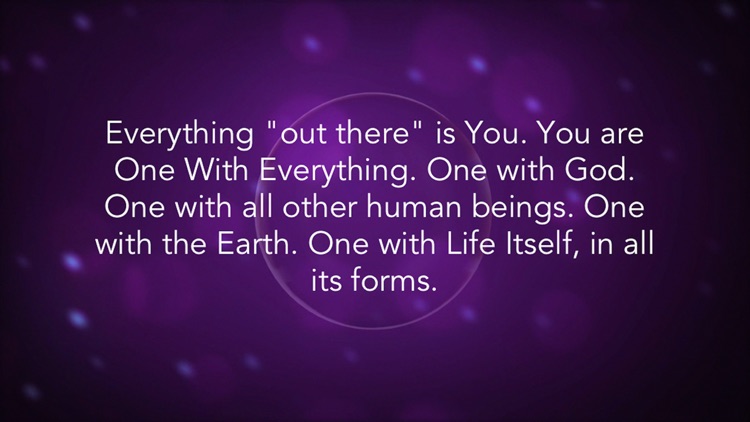 Everything "out there" is You. You are One With Everything. One with God. One with all other human beings. One with the Earth. One with Life Itself, in all its forms.